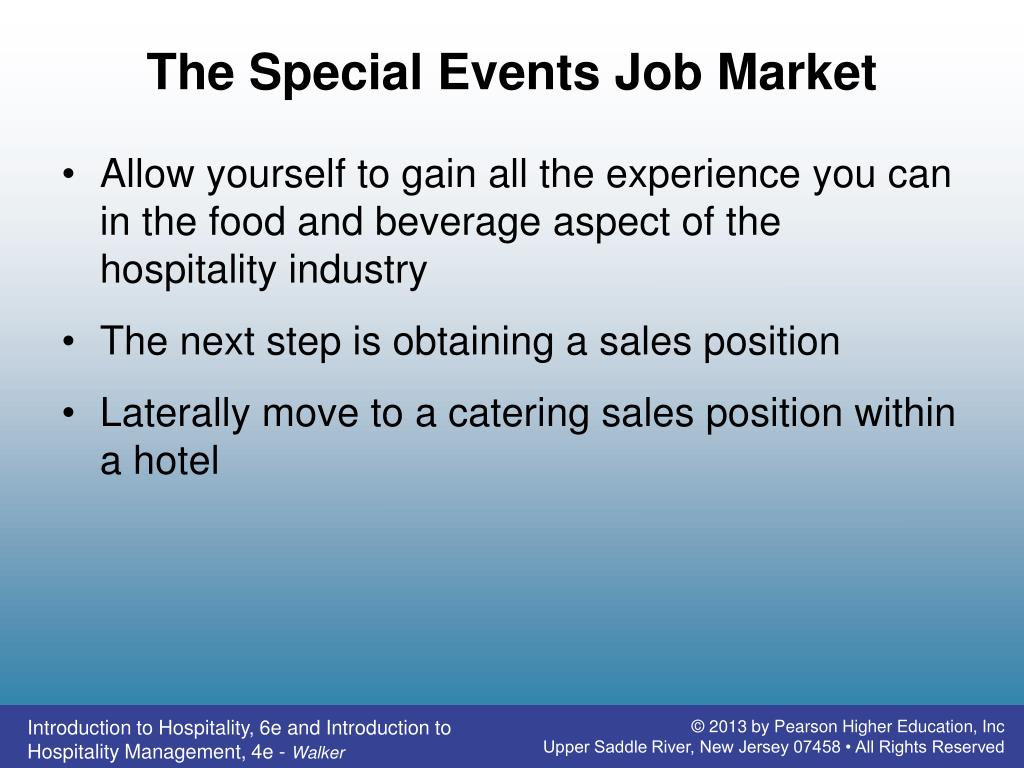 The Special Events Job Market

• Allow yourself to gain all the experience you can in the food and beverage aspect of the hospitality industry

• The next step is obtaining a sales position

• Laterally move to a catering sales position within a hotel

Introduction to Hospitality, 6e and Introduction to Hospitality Management, 4e - Walker

© 2013 by Pearson Higher Education, Inc
Upper Saddle River, New Jersey 07458 • All Rights Reserved